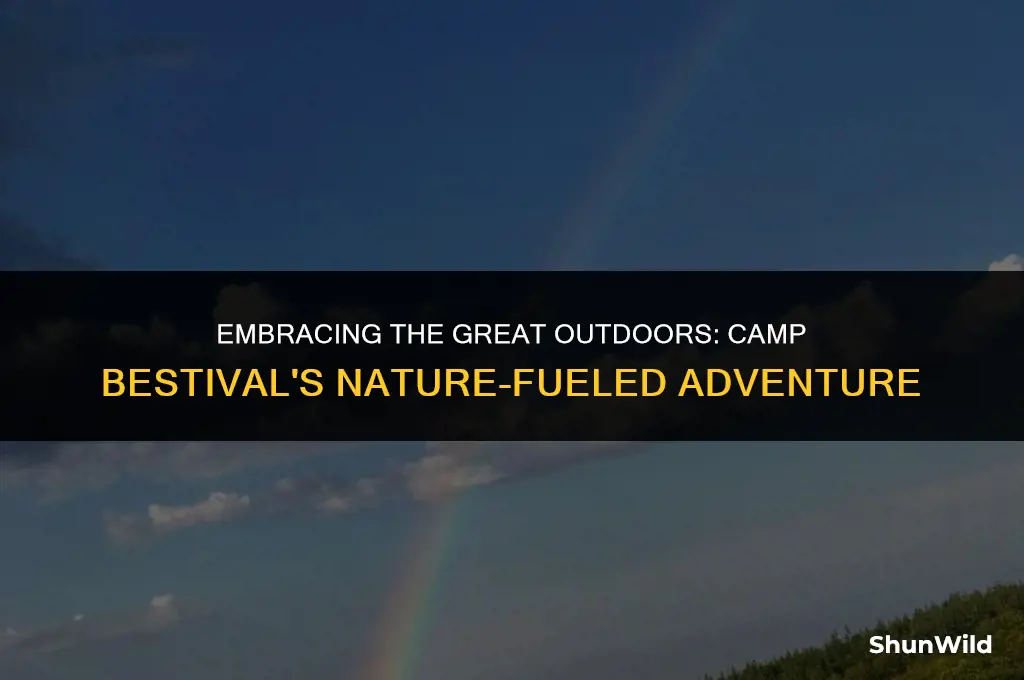 EMBRACING THE GREAT OUTDOORS: CAMP BESTIVAL'S NATURE-FUELED ADVENTURE

ShunWild